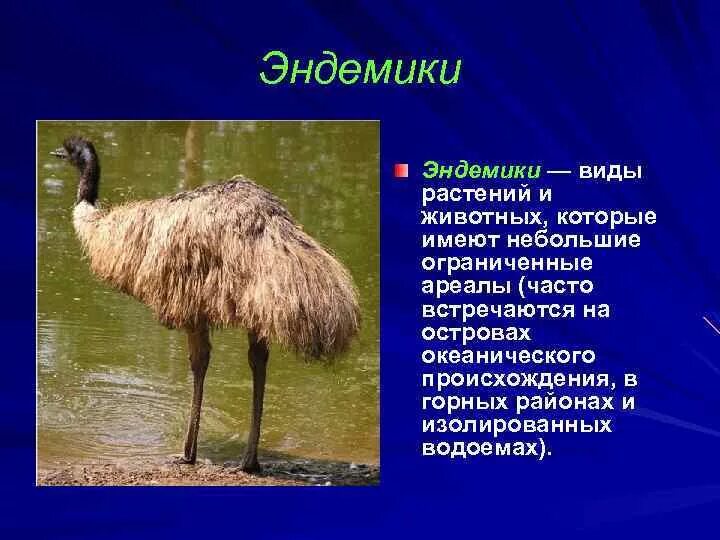 Эндемики

Эндемики — виды растений и животных, которые имеют небольшие ограниченные ареалы (часто встречаются на островах океанического происхождения, в горных районах и изолированных водоемах).